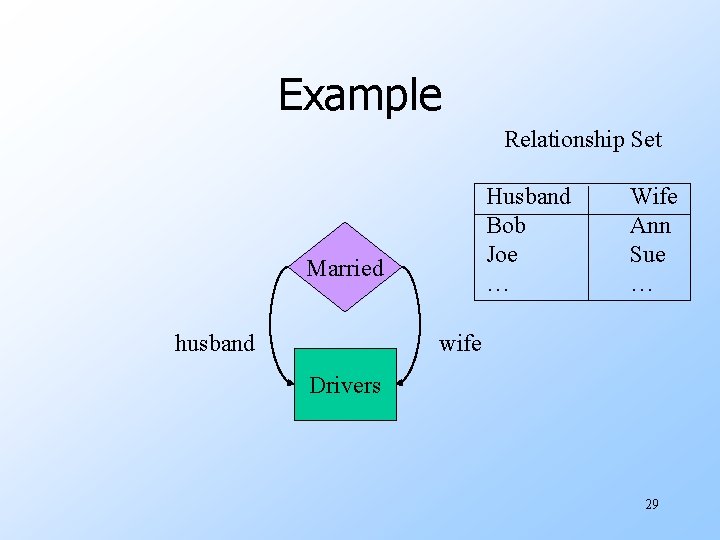 Example

Relationship Set

| Husband | Wife |
|---|---|
| Bob | Ann |
| Joe | Sue |
| … | … |

Married

husband

wife

Drivers

29